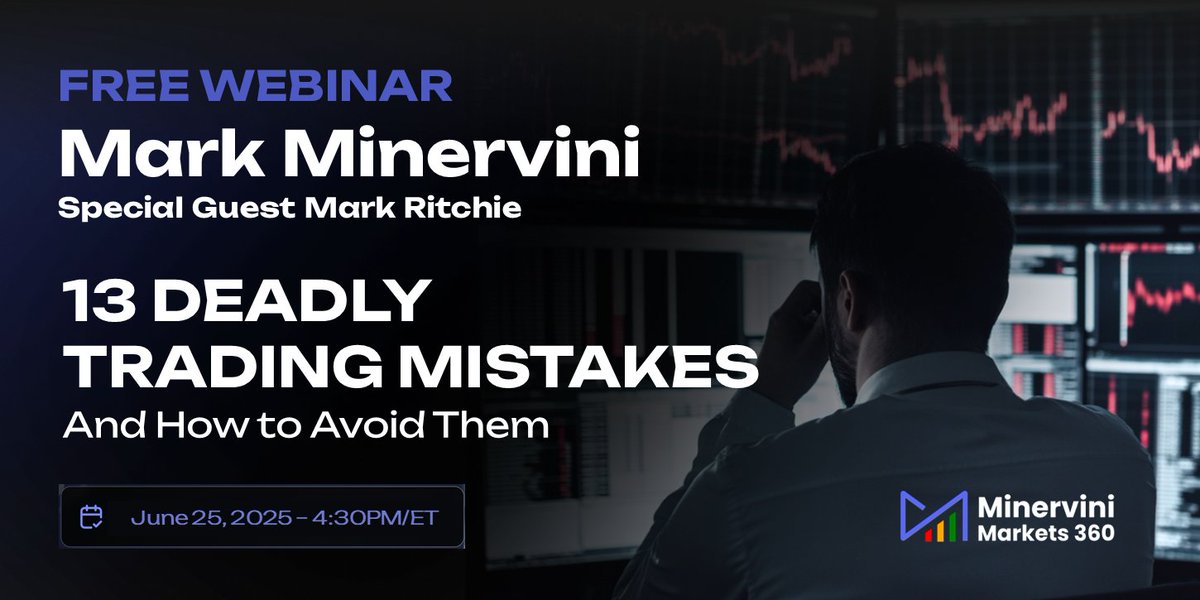 FREE WEBINAR
Mark Minervini
Special Guest Mark Ritchie

13 DEADLY TRADING MISTAKES
And How to Avoid Them

June 25, 2025 - 4:30PM/ET

Minervini
Markets 360